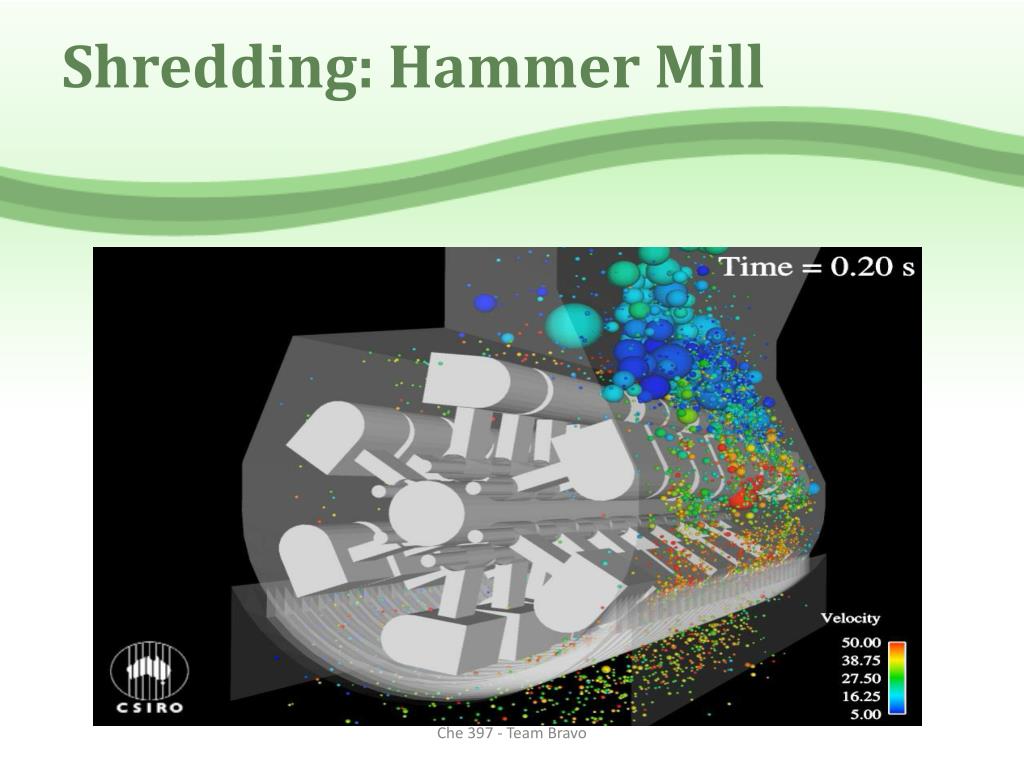 Shredding: Hammer Mill

Time = 0.20 s

Velocity
50.00
38.75
27.50
16.25
5.00

CSIRO

Che 397 - Team Bravo